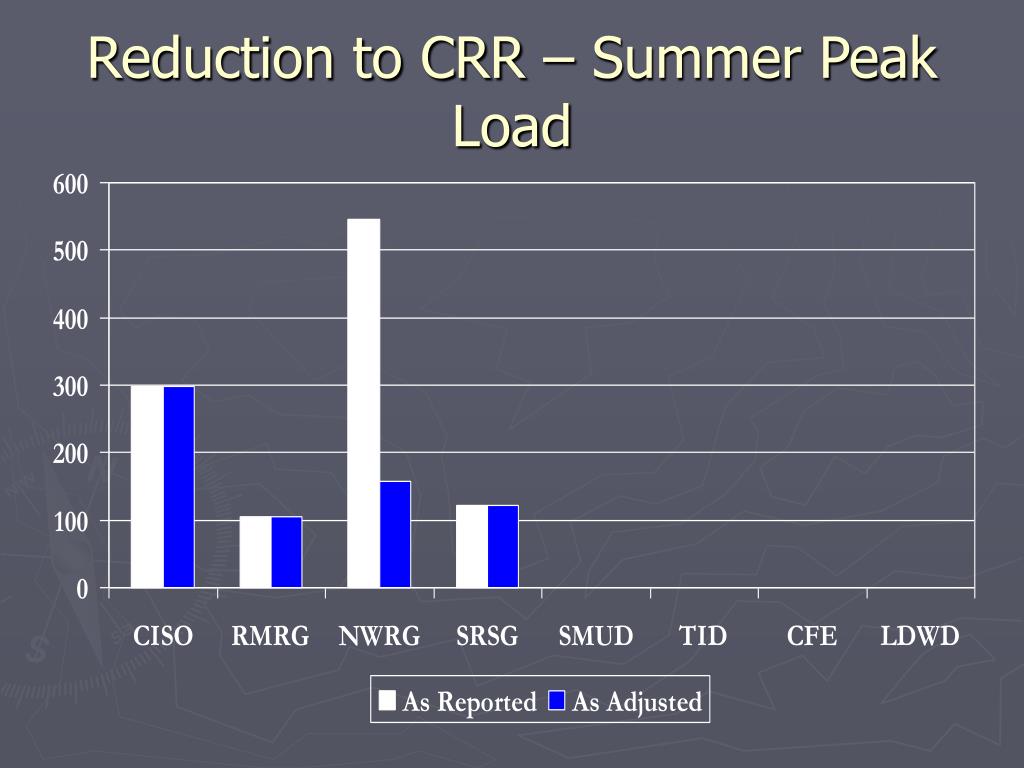 Reduction to CRR – Summer Peak Load

600
500
400
300
200
100
0

CISO RMRG NWRG SRSG SMUD TID CFE LDWD

As Reported As Adjusted